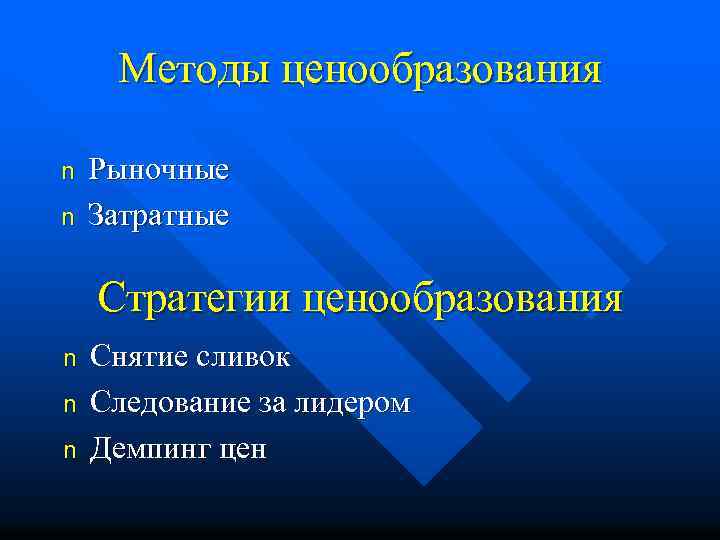 Методы ценообразования

n Рыночные
n Затратные

Стратегии ценообразования

n Снятие сливок
n Следование за лидером
n Демпинг цен